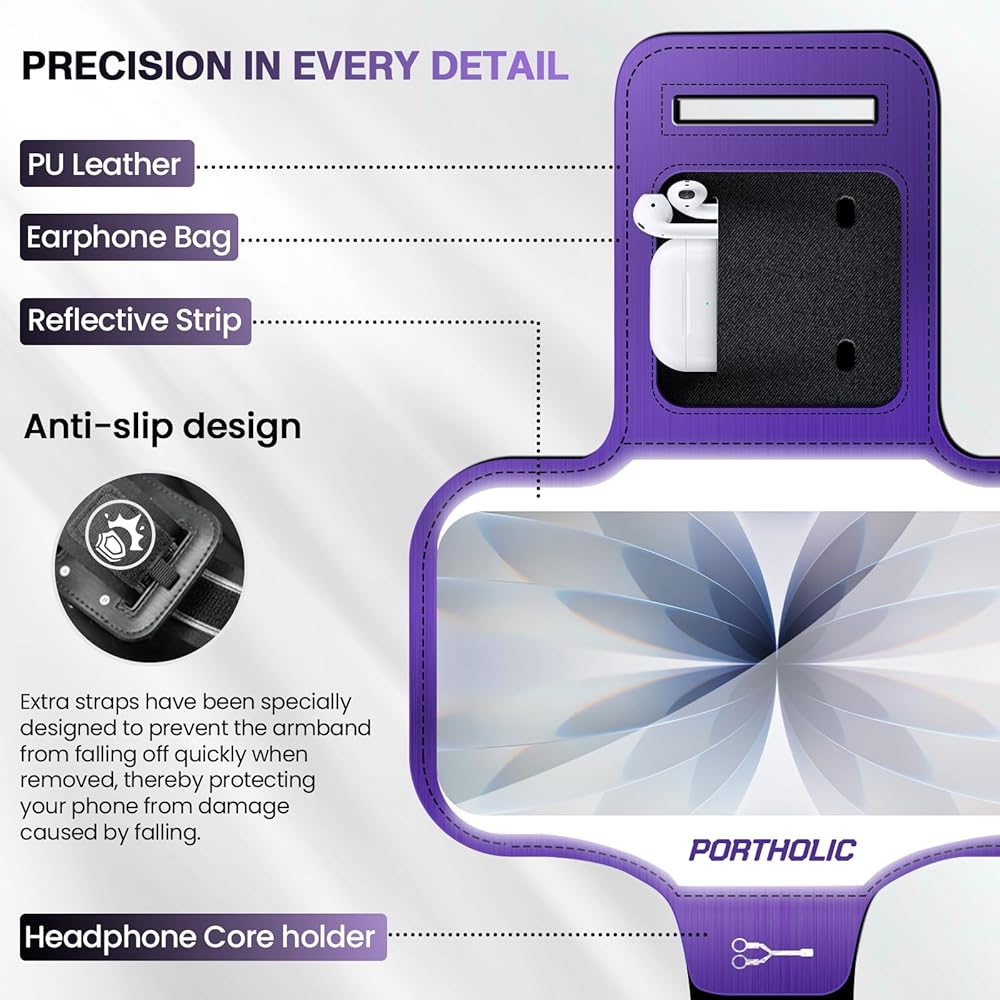 PRECISION IN EVERY DETAIL

PU Leather

Earphone Bag

Reflective Strip

Anti-slip design

Extra straps have been specially designed to prevent the armband from falling off quickly when removed, thereby protecting your phone from damage caused by falling.

PORTHOLIC

Headphone Core holder